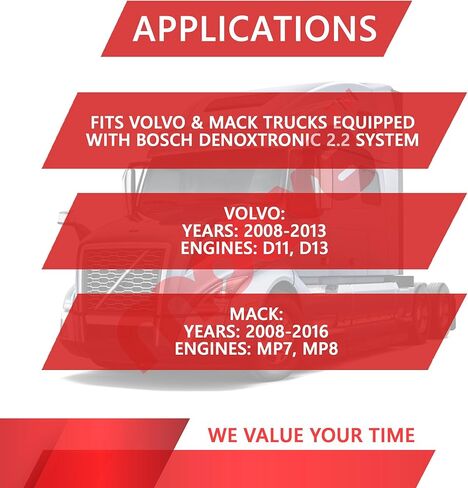 APPLICATIONS

FITS VOLVO & MACK TRUCKS EQUIPPED WITH BOSCH DENOXTRONIC 2.2 SYSTEM

VOLVO:
YEARS: 2008-2013
ENGINES: D11, D13

MACK:
YEARS: 2008-2016
ENGINES: MP7, MP8

WE VALUE YOUR TIME